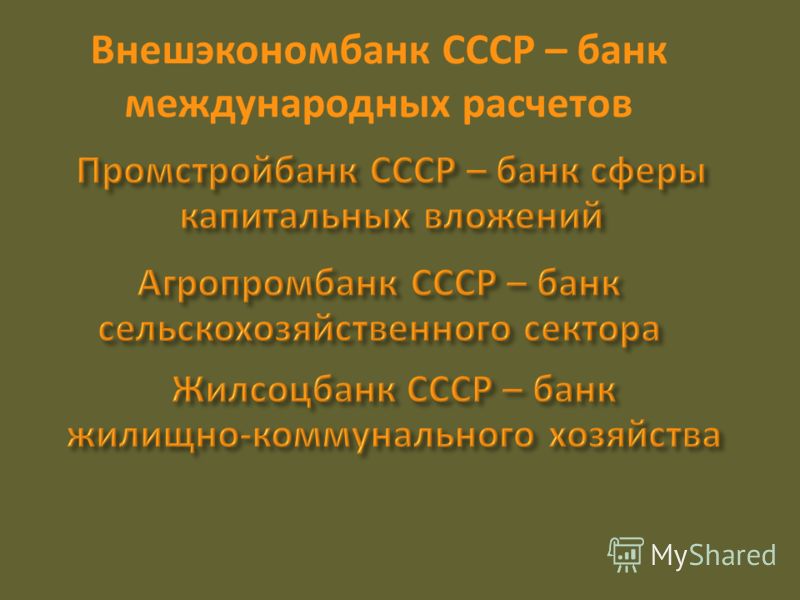 Внешэкономбанк СССР – банк международных расчетов

Промстройбанк СССР – банк сферы капитальных вложений

Агропромбанк СССР – банк сельскохозяйственного сектора

Жилсоцбанк СССР – банк жилищно-коммунального хозяйства

MyShared